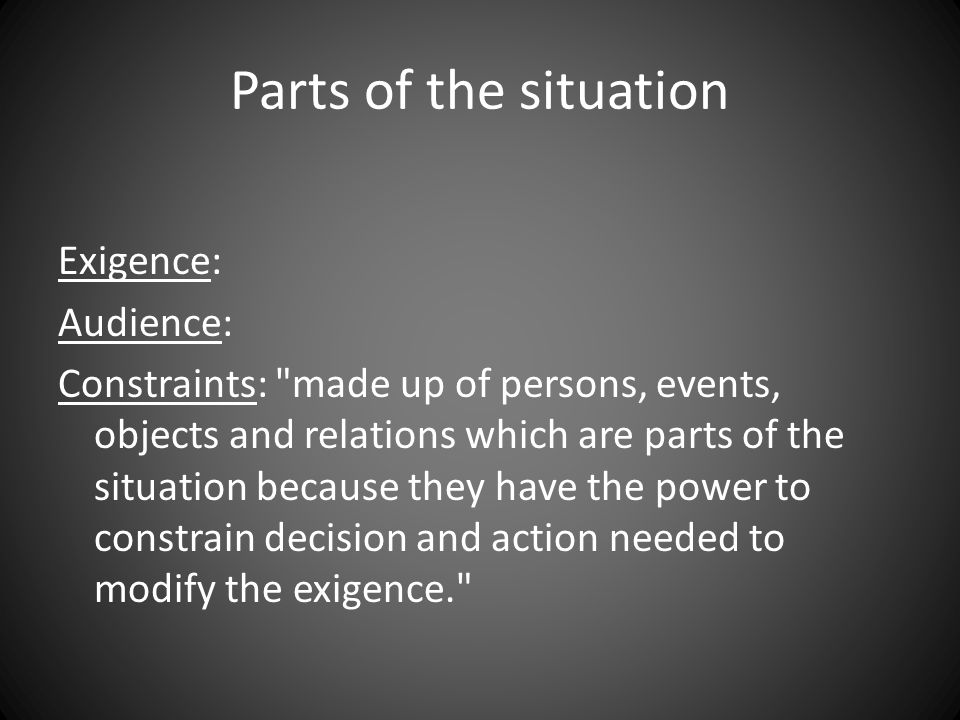 Parts of the situation

Exigence:

Audience:

Constraints: "made up of persons, events, objects and relations which are parts of the situation because they have the power to constrain decision and action needed to modify the exigence."